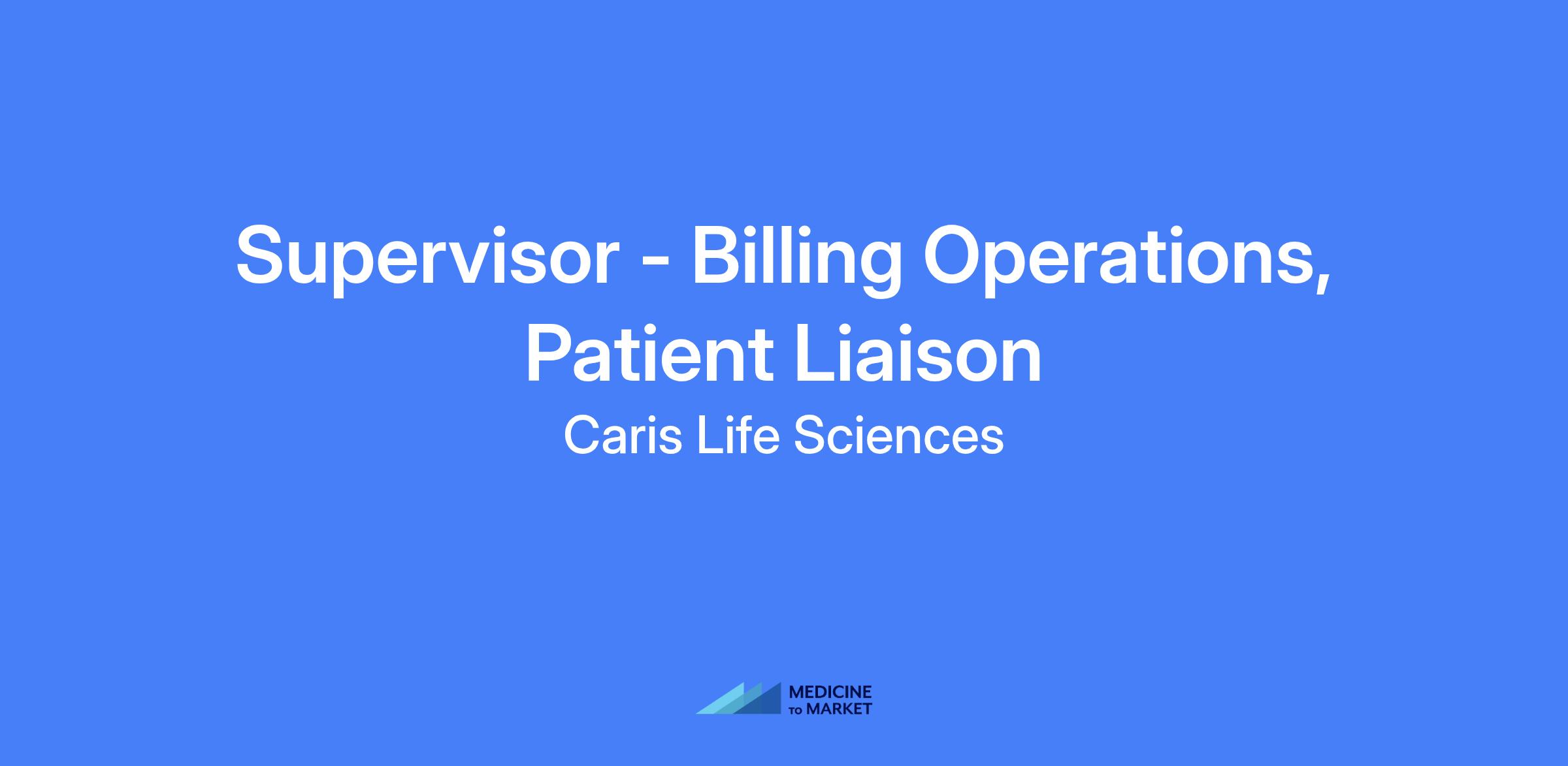 Supervisor - Billing Operations, Patient Liaison

Caris Life Sciences

MEDICINE TO MARKET